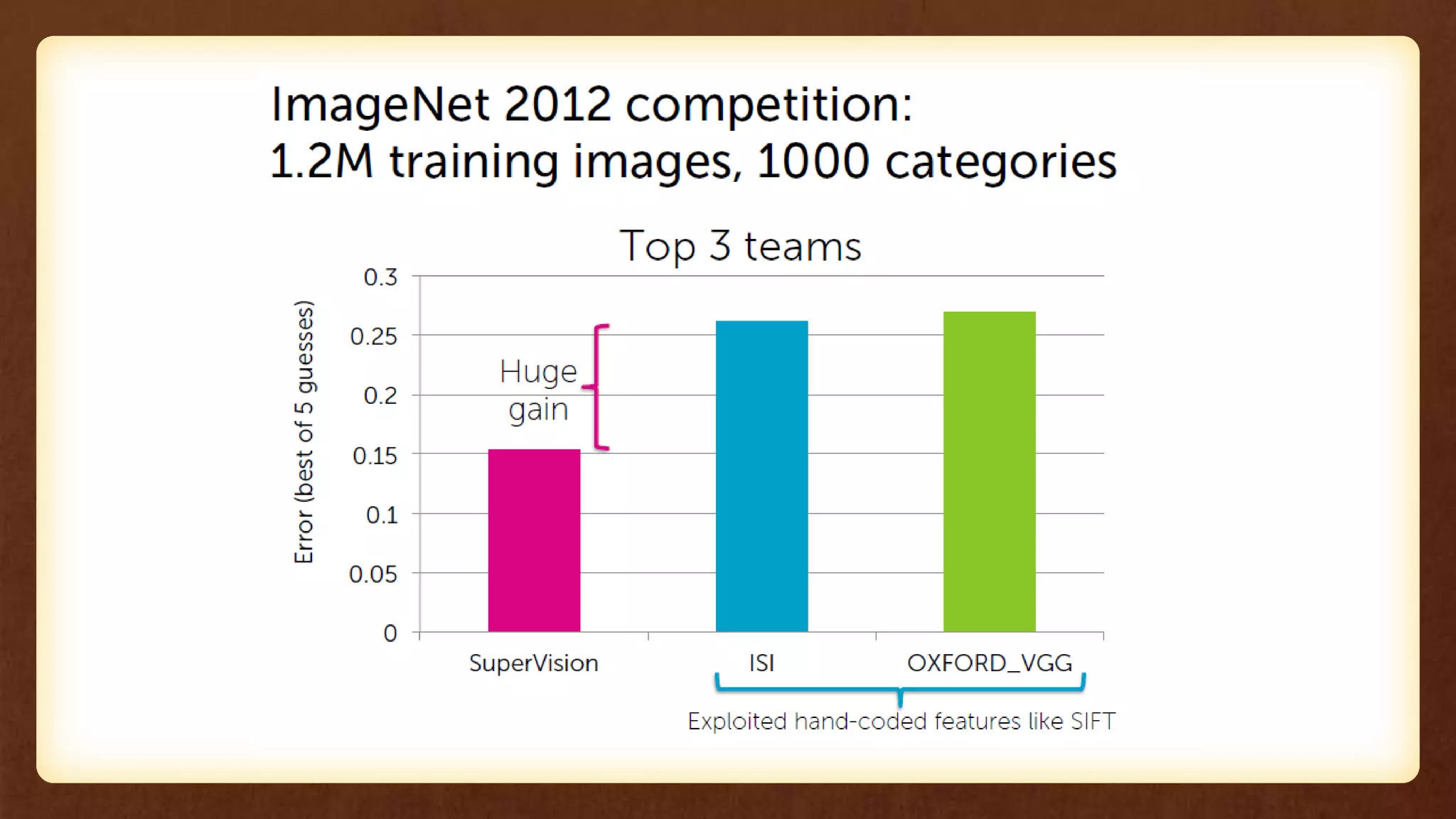 ImageNet 2012 competition:
1.2M training images, 1000 categories

Top 3 teams

Error (best of 5 guesses)

0.3
0.25
0.2
0.15
0.1
0.05
0

Huge gain

SuperVision
ISI
OXFORD_VGG

Exploited hand-coded features like SIFT